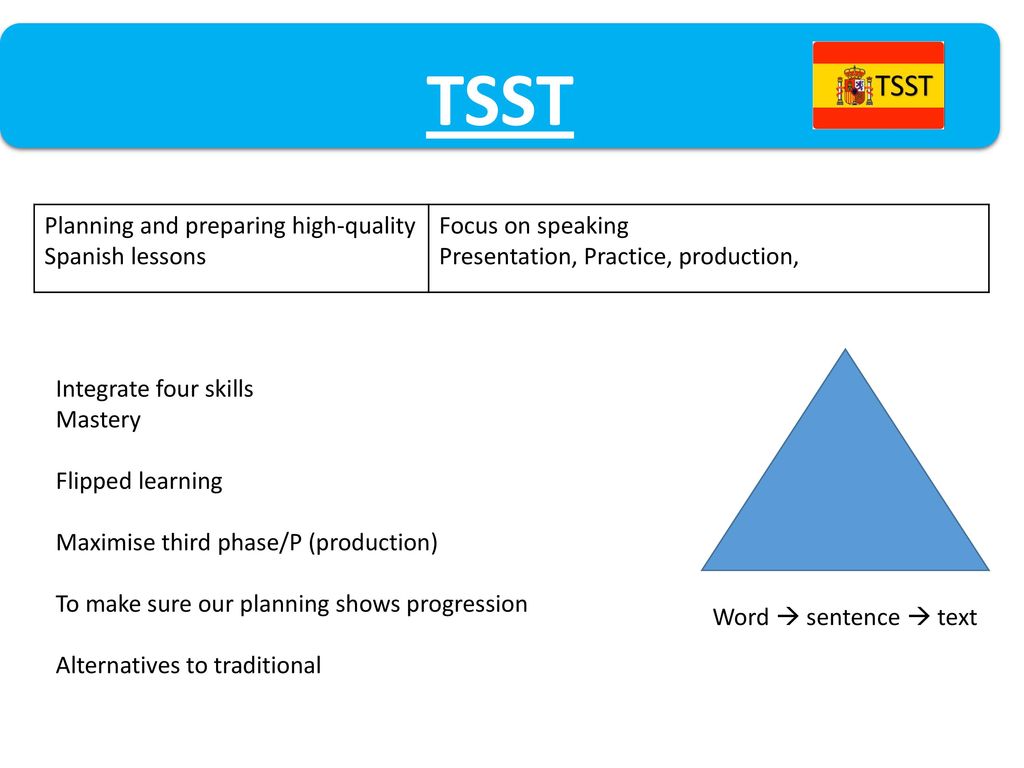 TSST

TSST

| Planning and preparing high-quality Spanish lessons | Focus on speaking Presentation, Practice, production, |
|---|---|

Integrate four skills
Mastery

Flipped learning

Maximise third phase/P (production)

To make sure our planning shows progression

Alternatives to traditional

Word → sentence → text